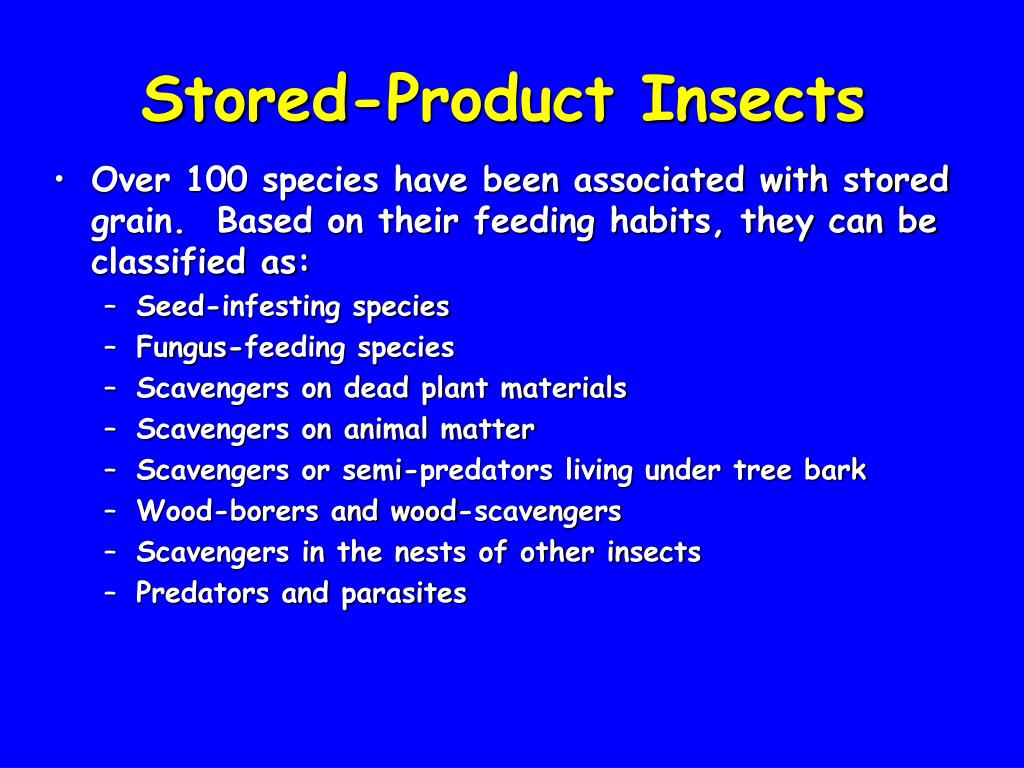 Stored-Product Insects

• Over 100 species have been associated with stored grain. Based on their feeding habits, they can be classified as:
– Seed-infesting species
– Fungus-feeding species
– Scavengers on dead plant materials
– Scavengers on animal matter
– Scavengers or semi-predators living under tree bark
– Wood-borers and wood-scavengers
– Scavengers in the nests of other insects
– Predators and parasites